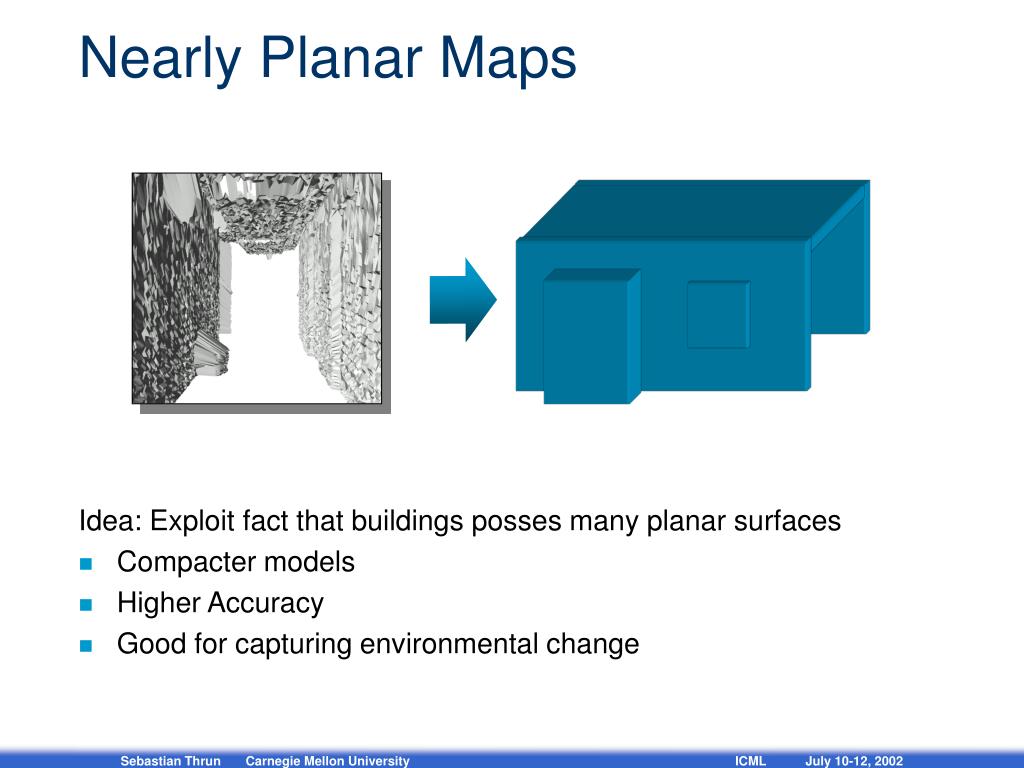 Nearly Planar Maps

Idea: Exploit fact that buildings posses many planar surfaces
- Compacter models
- Higher Accuracy
- Good for capturing environmental change

Sebastian Thrun Carnegie Mellon University ICML July 10-12, 2002